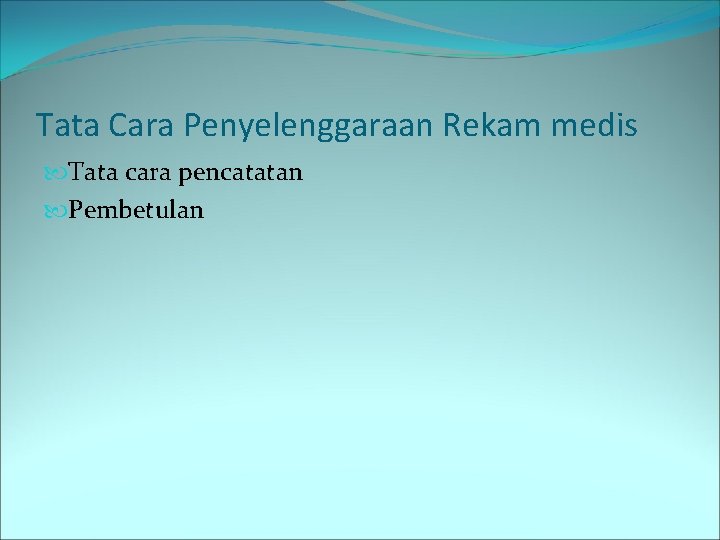 Tata Cara Penyelenggaraan Rekam medis

Tata cara pencatatan
Pembetulan